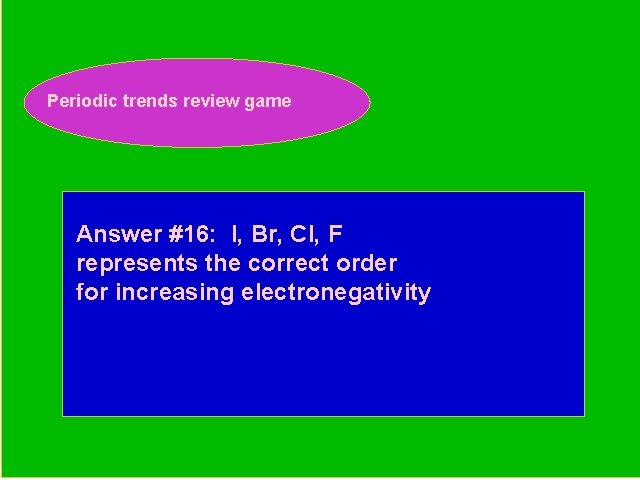 Periodic trends review game

Answer #16: I, Br, Cl, F represents the correct order for increasing electronegativity